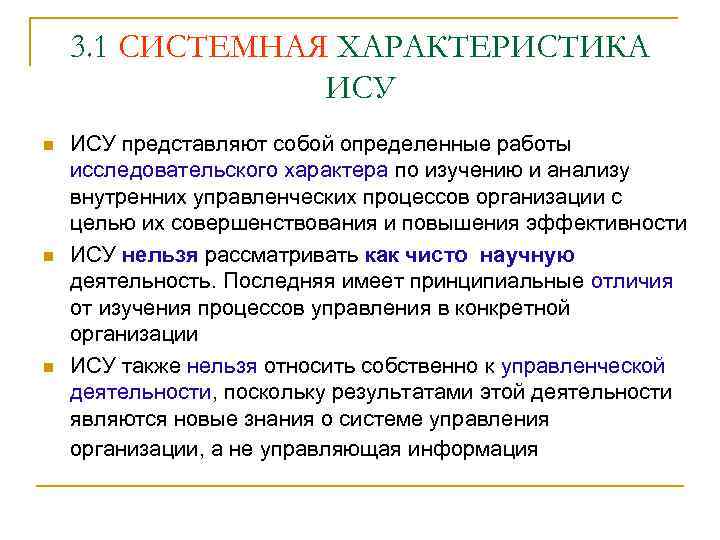 3.1 СИСТЕМНАЯ ХАРАКТЕРИСТИКА ИСУ

ИСУ представляют собой определенные работы исследовательского характера по изучению и анализу внутренних управленческих процессов организации с целью их совершенствования и повышения эффективности

ИСУ нельзя рассматривать как чисто научную деятельность. Последняя имеет принципиальные отличия от изучения процессов управления в конкретной организации

ИСУ также нельзя относить собственно к управленческой деятельности, поскольку результатами этой деятельности являются новые знания о системе управления организации, а не управляющая информация